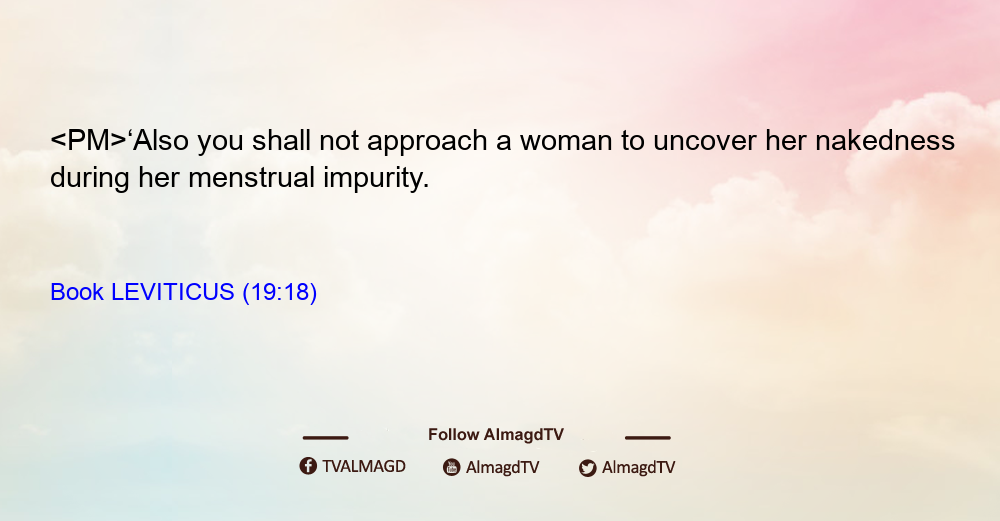 <PM>‘Also you shall not approach a woman to uncover her nakedness during her menstrual impurity.

Book LEVITICUS (19:18)

Follow AlmagdTV

TVALMAGD AlmagdTV AlmagdTV